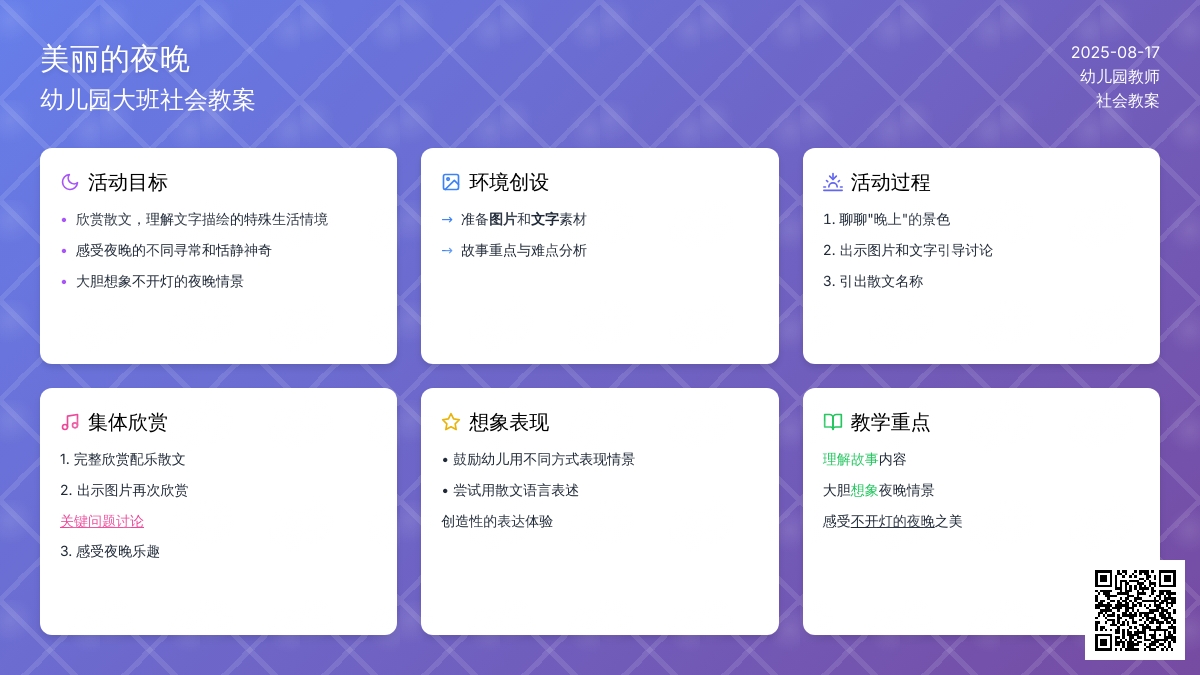 美丽的夜晚
幼儿园大班社会教案

2025-08-17
幼儿园教师
社会教案

活动目标
• 欣赏散文，理解文字描绘的特殊生活情境
• 感受夜晚的不同寻常和恬静神奇
• 大胆想象不开灯的夜晚情景

环境创设
→ 准备图片和文字素材
→ 故事重点与难点分析

活动过程
1. 聊聊"晚上"的景色
2. 出示图片和文字引导讨论
3. 引出散文名称

集体欣赏
1. 完整欣赏配乐散文
2. 出示图片再次欣赏
关键问题讨论
3. 感受夜晚乐趣

想象表现
• 鼓励幼儿用不同方式表现情景
• 尝试用散文语言表述
创造性的表达体验

教学重点
理解故事内容
大胆想象夜晚情景
感受不开灯的夜晚之美